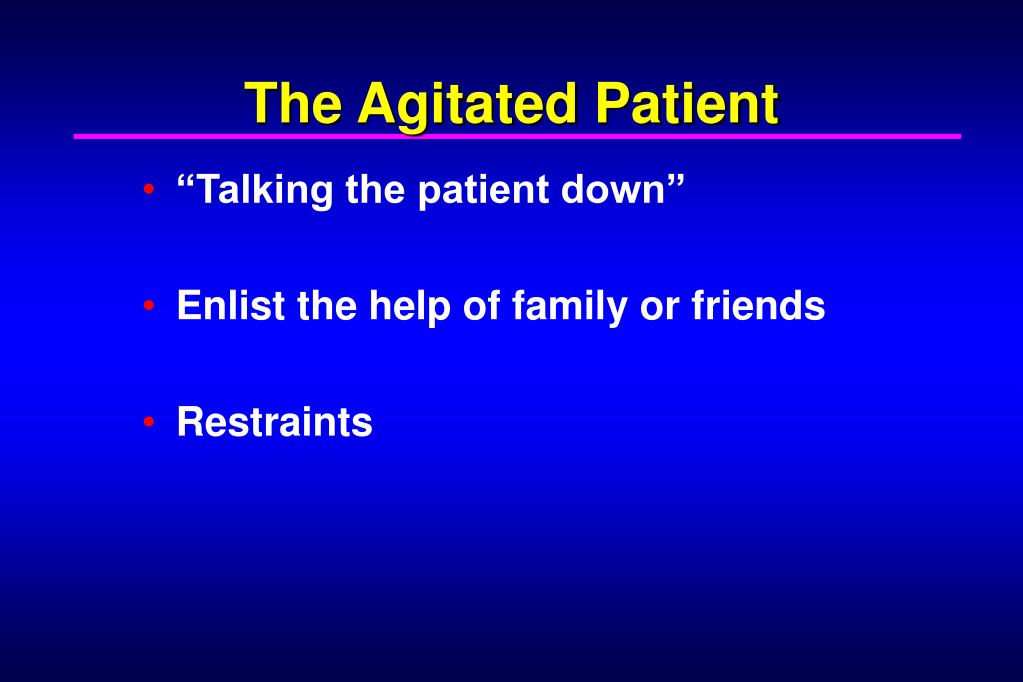 The Agitated Patient

• “Talking the patient down”

• Enlist the help of family or friends

• Restraints